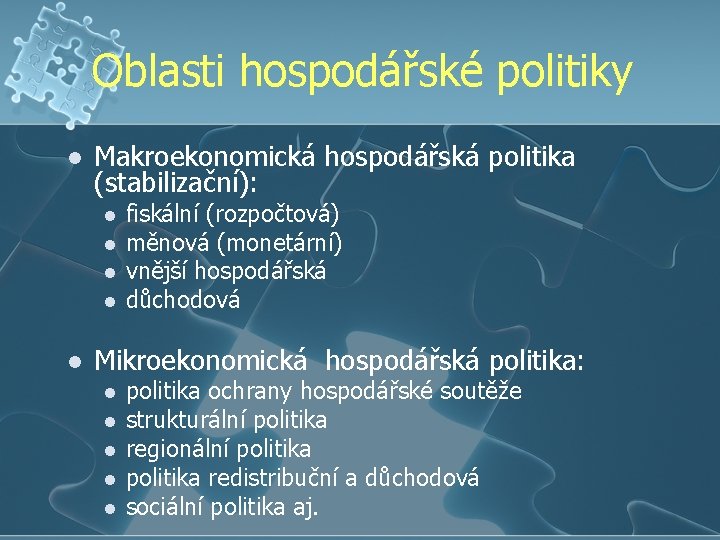 Oblasti hospodářské politiky

- Makroekonomická hospodářská politika (stabilizační):
  - fiskální (rozpočtová)
  - měnová (monetární)
  - vnější hospodářská
  - důchodová

- Mikroekonomická hospodářská politika:
  - politika ochrany hospodářské soutěže
  - strukturální politika
  - regionální politika
  - politika redistribuční a důchodová
  - sociální politika aj.